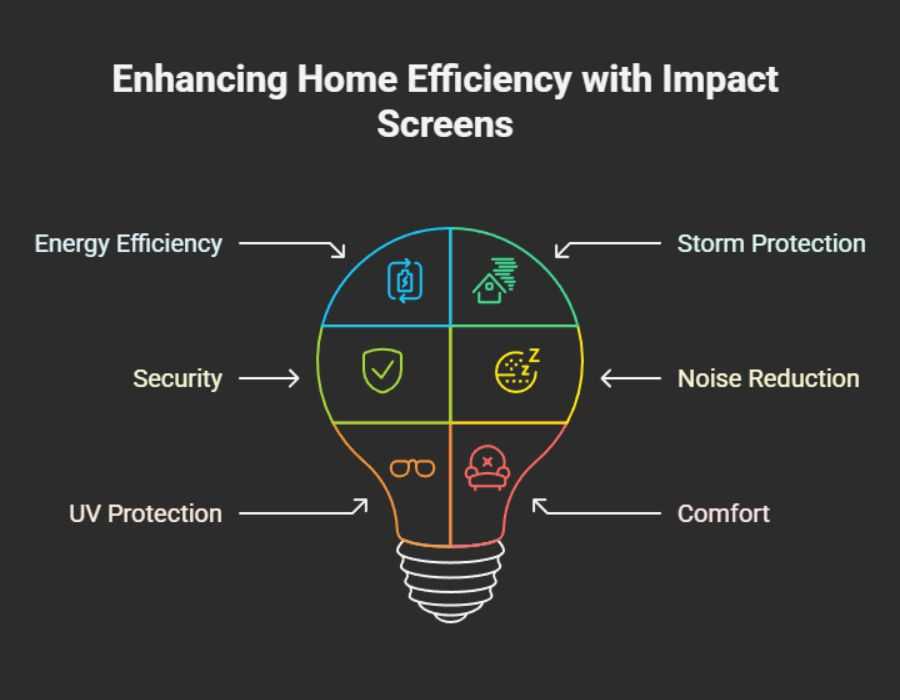 Enhancing Home Efficiency with Impact Screens

Energy Efficiency

Storm Protection

Security

Noise Reduction

UV Protection

Comfort